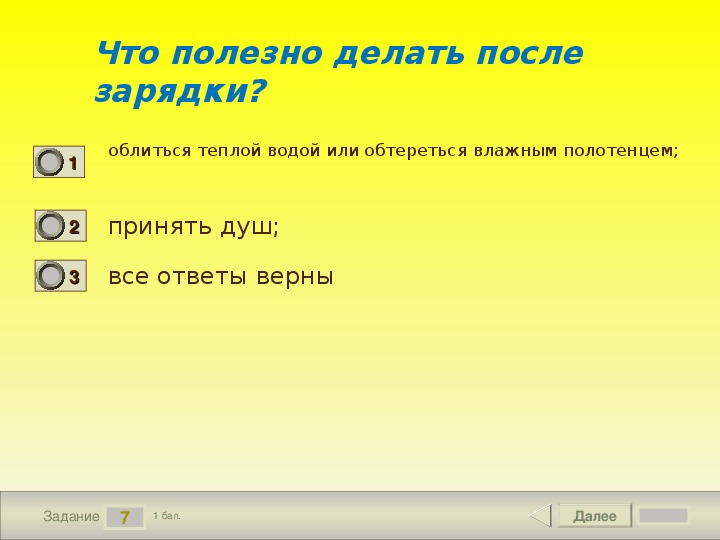 Что полезно делать после зарядки?

1 облиться теплой водой или обтереться влажным полотенцем;

2 принять душ;

3 все ответы верны

Задание 7 1 бал.

Далее